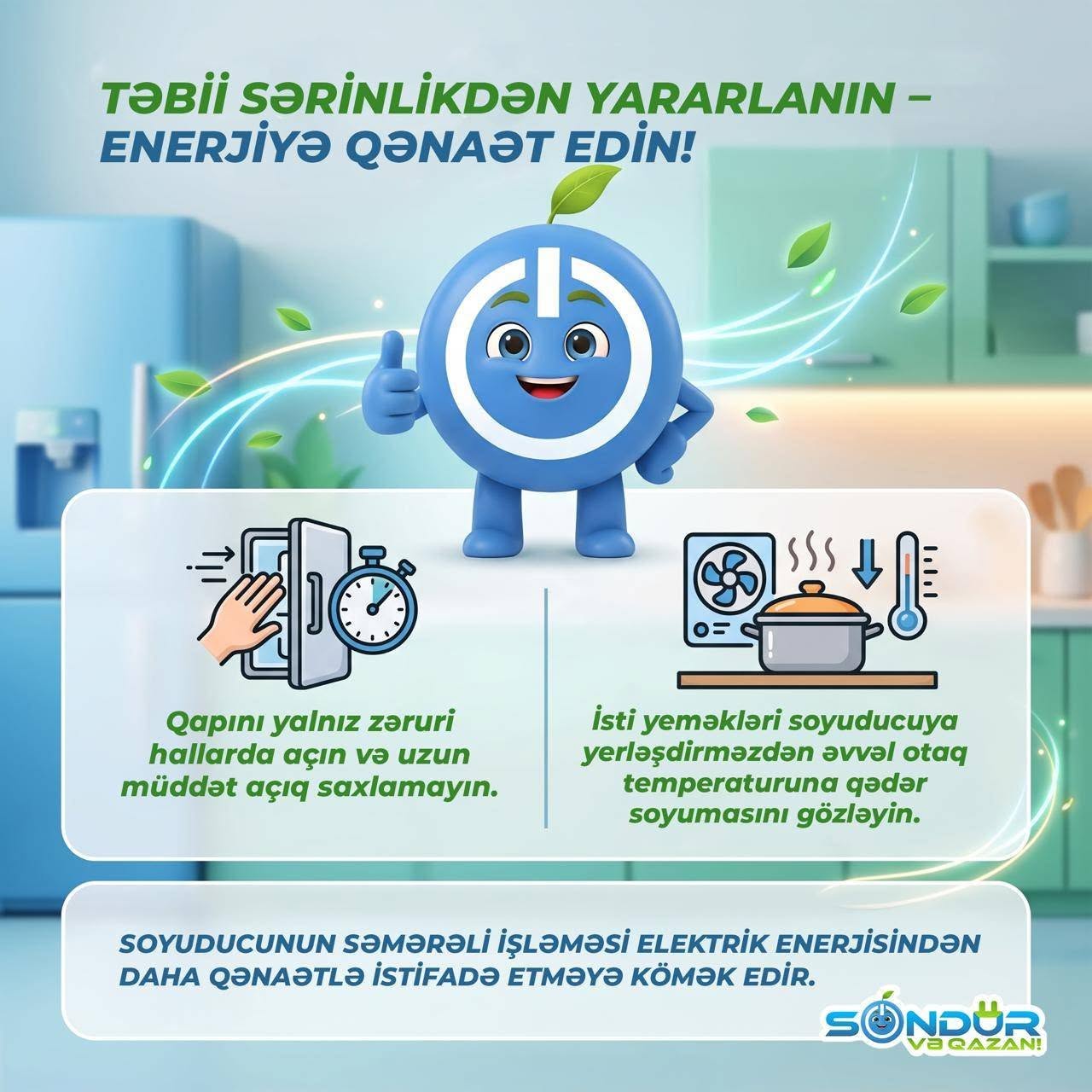 TƏBİİ SƏRİNLİKDƏN YARARLANIN – ENERJİYƏ QƏNAƏT EDİN!

Qapını yalnız zəruri hallarda açın və uzun müddət açıq saxlamayın.

İsti yeməkləri soyuducuya yerləşdirməzdən əvvəl otaq temperaturuna qədər soyumasını gözləyin.

SOYUDUCUNUN SƏMƏRƏLİ İŞLƏMƏSİ ELEKTRİK ENERJİSİNDƏN DAHA QƏNAƏTLƏ İSTİFADƏ ETMƏYƏ KÖMƏK EDİR.

SÖNDÜR VƏ QAZAN!